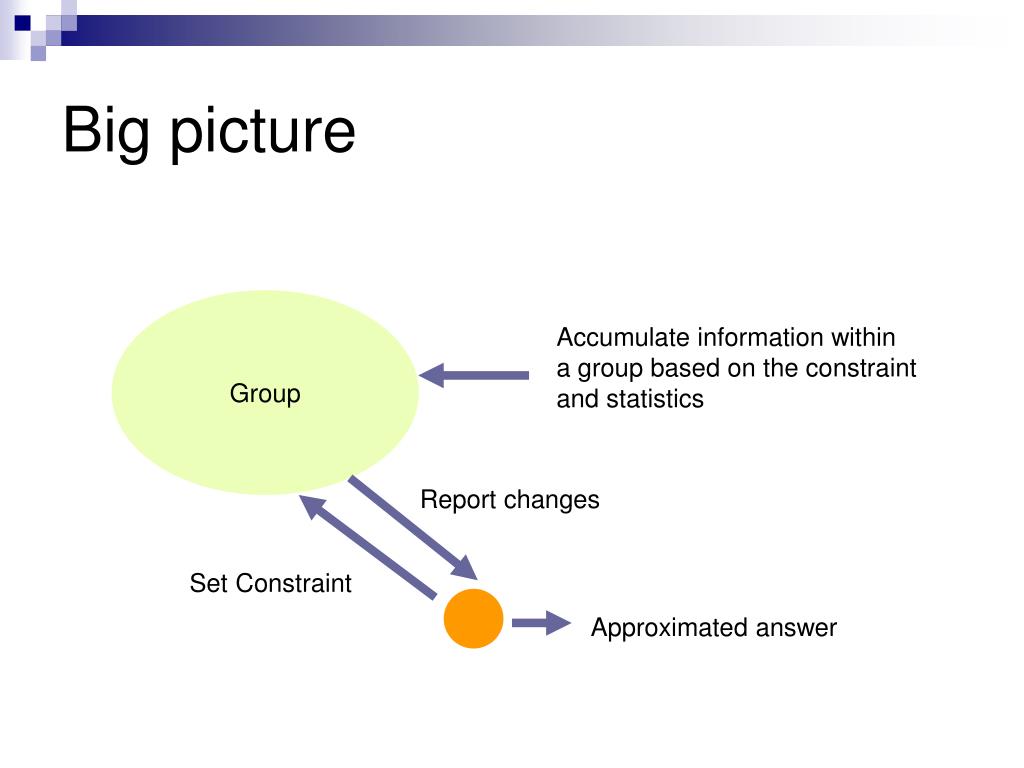 Big picture

Group

Accumulate information within a group based on the constraint and statistics

Report changes

Set Constraint

Approximated answer